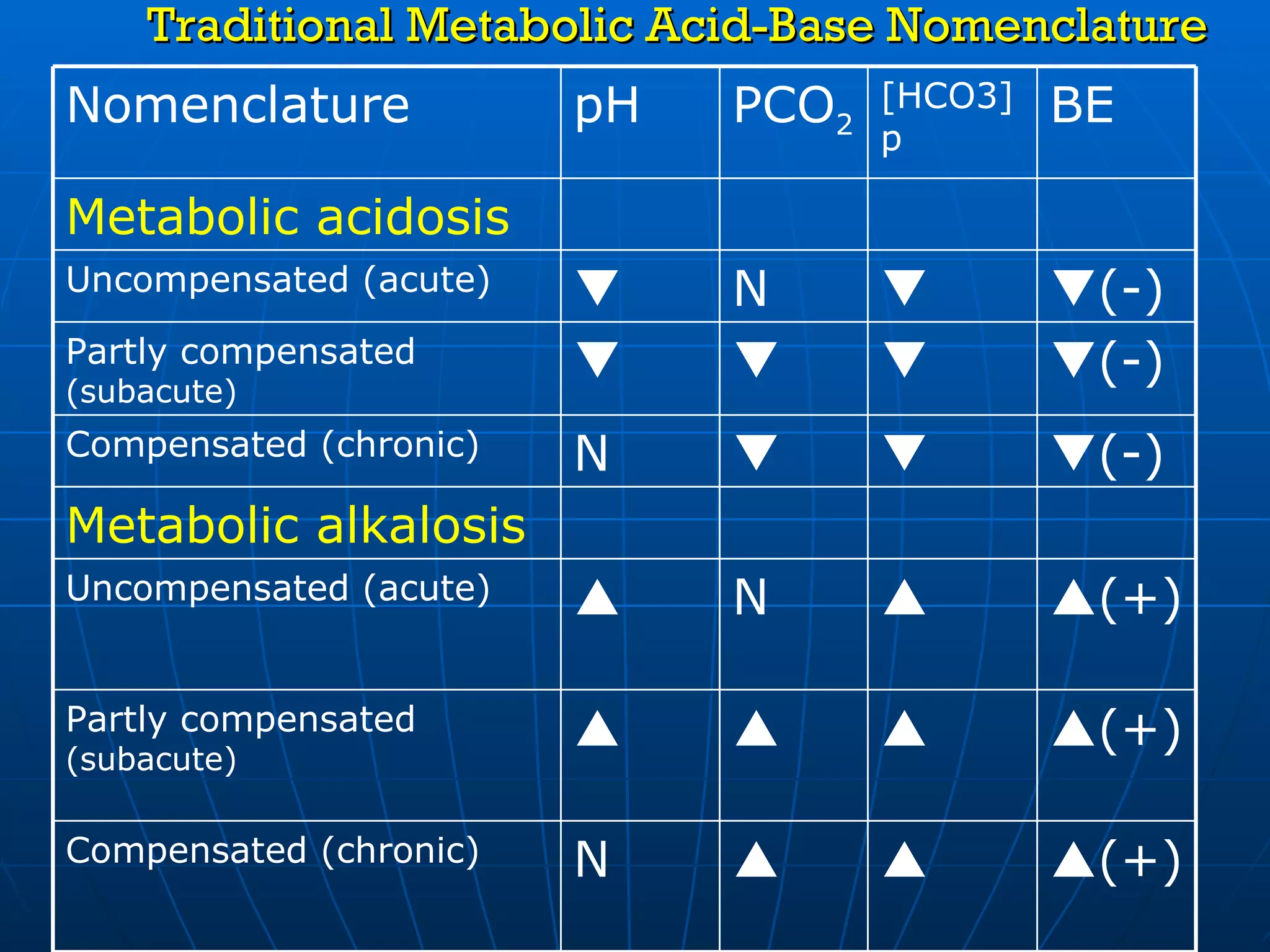 Traditional Metabolic Acid-Base Nomenclature

| Nomenclature | pH | $PCO_2$ | [HCO3] p | BE |
|---|---|---|---|---|
| Metabolic acidosis | | | | |
| Uncompensated (acute) | ▼ | N | ▼ | ▼(-) |
| Partly compensated (subacute) | ▼ | ▼ | ▼ | ▼(-) |
| Compensated (chronic) | N | ▼ | ▼ | ▼(-) |
| Metabolic alkalosis | | | | |
| Uncompensated (acute) | ▲ | N | ▲ | ▲(+) |
| Partly compensated (subacute) | ▲ | ▲ | ▲ | ▲(+) |
| Compensated (chronic) | N | ▲ | ▲ | ▲(+) |